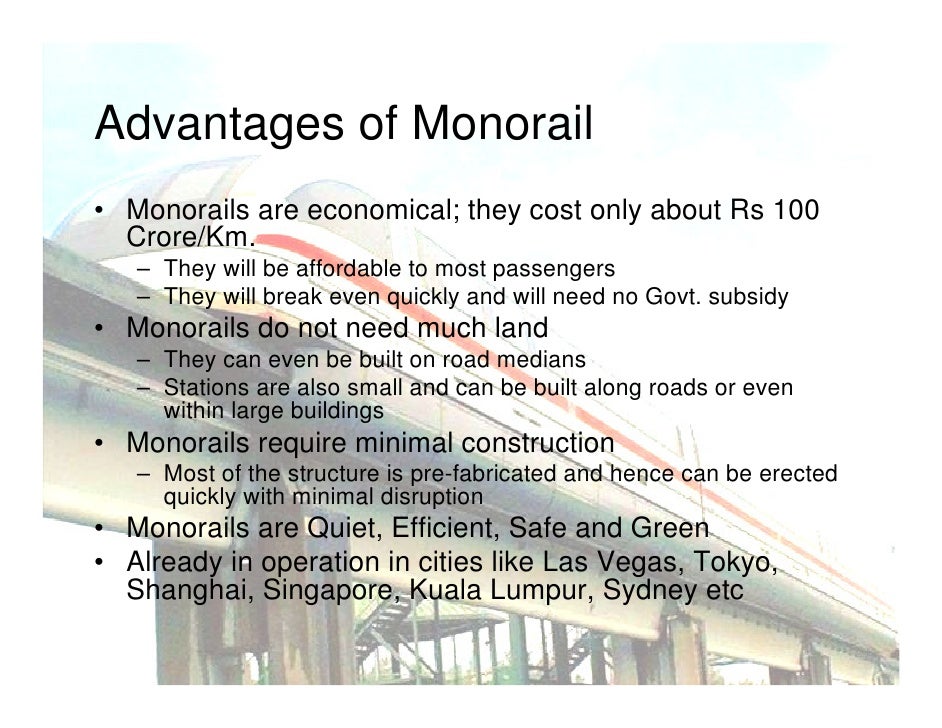 Advantages of Monorail

• Monorails are economical; they cost only about Rs 100 Crore/Km.
  – They will be affordable to most passengers
  – They will break even quickly and will need no Govt. subsidy
• Monorails do not need much land
  – They can even be built on road medians
  – Stations are also small and can be built along roads or even within large buildings
• Monorails require minimal construction
  – Most of the structure is pre-fabricated and hence can be erected quickly with minimal disruption
• Monorails are Quiet, Efficient, Safe and Green
• Already in operation in cities like Las Vegas, Tokyo, Shanghai, Singapore, Kuala Lumpur, Sydney etc